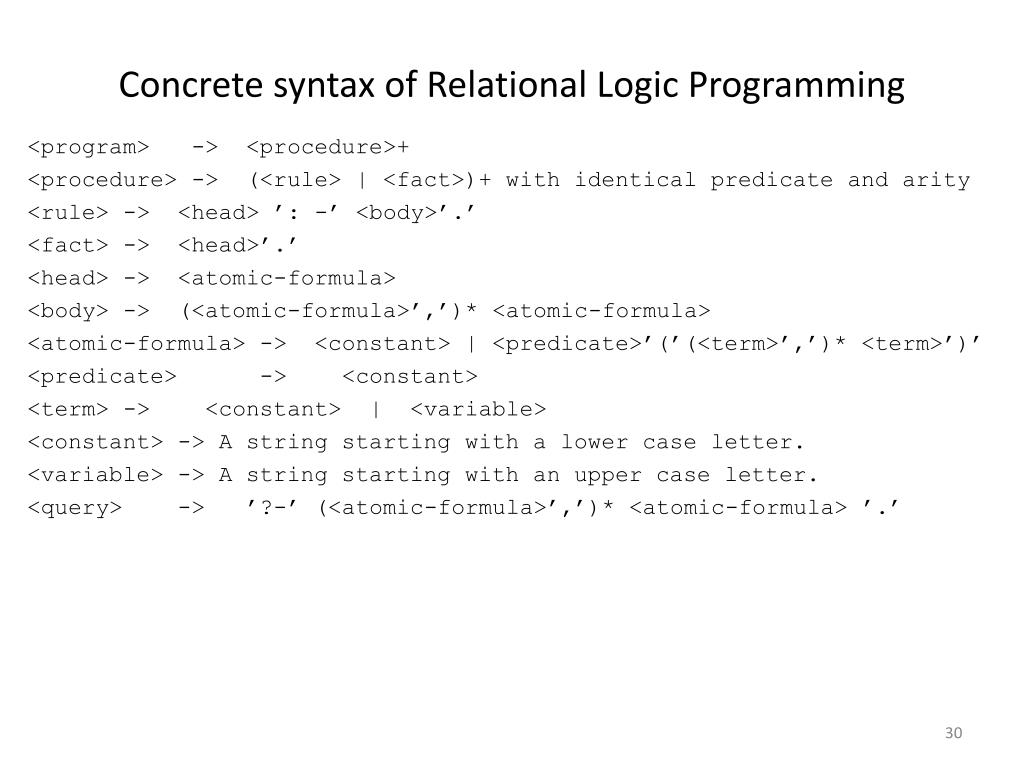 Concrete syntax of Relational Logic Programming

<program> -> <procedure>+
<procedure> -> (<rule> | <fact>)+ with identical predicate and arity
<rule> -> <head> ’: -’ <body>’.’
<fact> -> <head>’.’
<head> -> <atomic-formula>
<body> -> (<atomic-formula>’,’)* <atomic-formula>
<atomic-formula> -> <constant> | <predicate>’(’(<term>’,’)* <term>’)’
<predicate> -> <constant>
<term> -> <constant> | <variable>
<constant> -> A string starting with a lower case letter.
<variable> -> A string starting with an upper case letter.
<query> -> ’?-’ (<atomic-formula>’,’)* <atomic-formula> ’.’

30